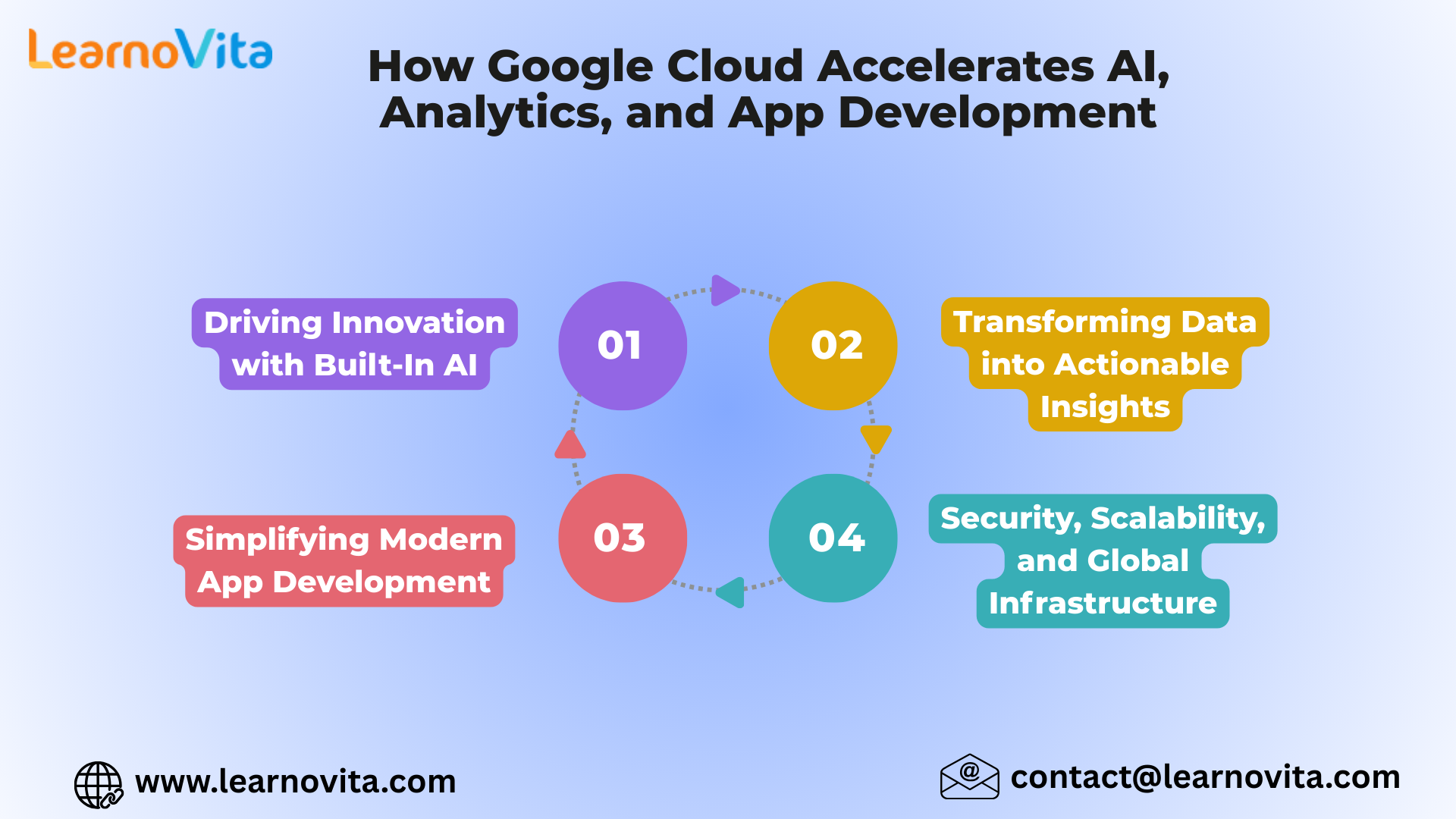 LearnoVita

How Google Cloud Accelerates AI, Analytics, and App Development

Driving Innovation with Built-In AI

01

02

Transforming Data into Actionable Insights

Simplifying Modern App Development

03

04

Security, Scalability, and Global Infrastructure

www.learnovita.com

contact@learnovita.com